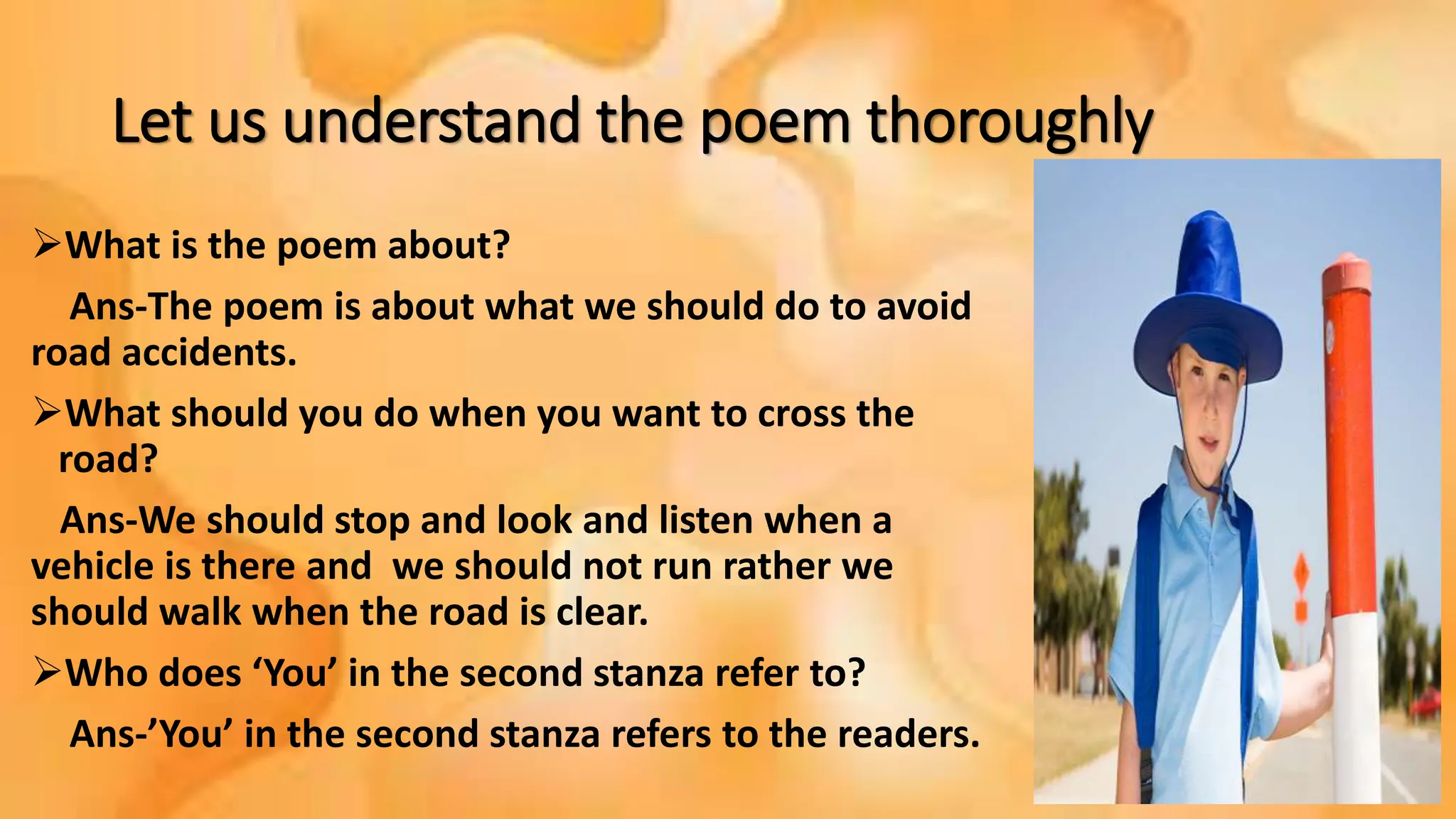 Let us understand the poem thoroughly

➢What is the poem about?

Ans-The poem is about what we should do to avoid road accidents.

➢What should you do when you want to cross the road?

Ans-We should stop and look and listen when a vehicle is there and we should not run rather we should walk when the road is clear.

➢Who does ‘You’ in the second stanza refer to?

Ans-’You’ in the second stanza refers to the readers.